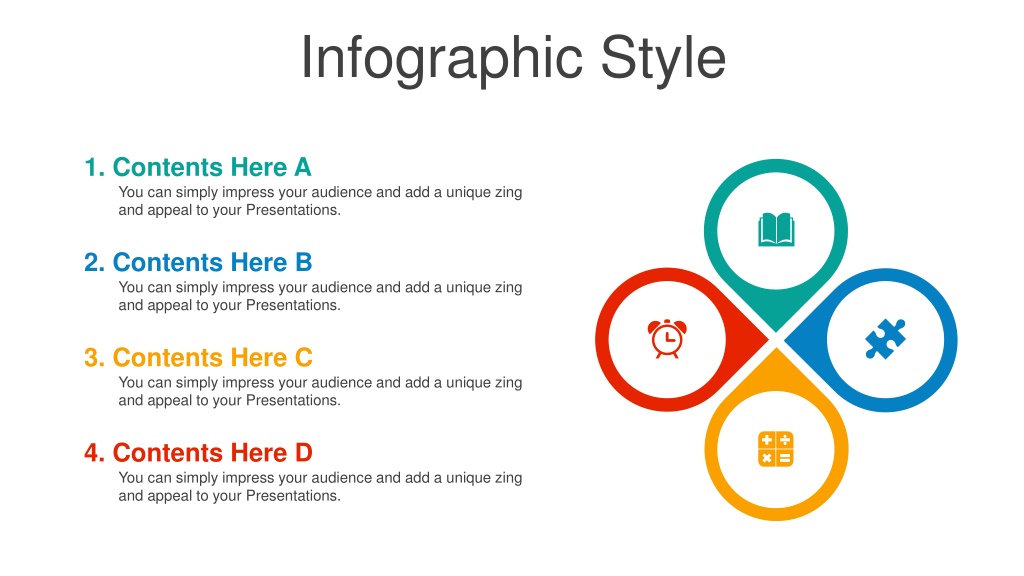 Infographic Style

1. Contents Here A
You can simply impress your audience and add a unique zing and appeal to your Presentations.

2. Contents Here B
You can simply impress your audience and add a unique zing and appeal to your Presentations.

3. Contents Here C
You can simply impress your audience and add a unique zing and appeal to your Presentations.

4. Contents Here D
You can simply impress your audience and add a unique zing and appeal to your Presentations.